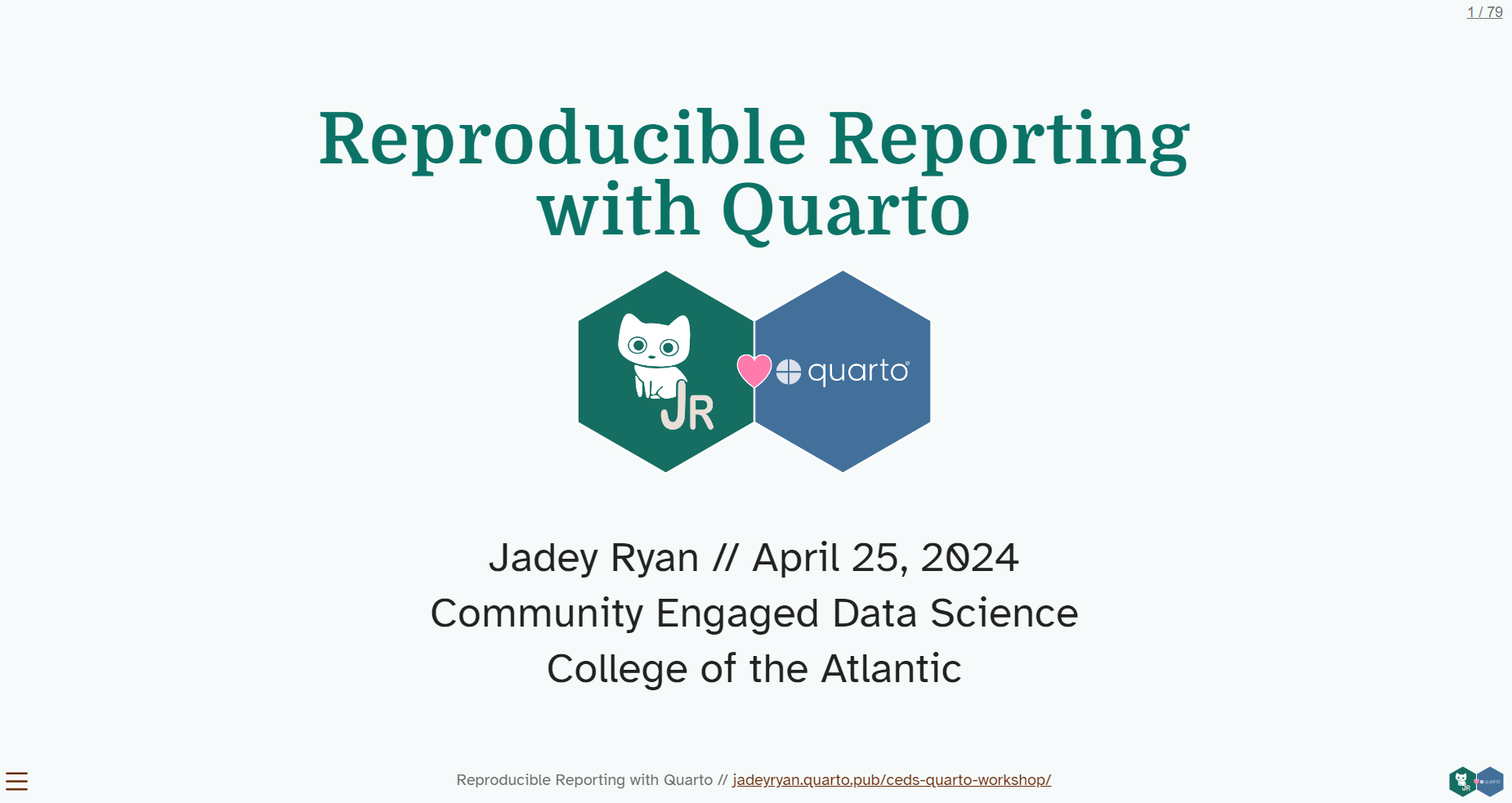 1 / 79

Reproducible Reporting with Quarto

JR

quarto

Jadey Ryan // April 25, 2024
Community Engaged Data Science
College of the Atlantic

Reproducible Reporting with Quarto // jadeyryan.quarto.pub/ceds-quarto-workshop/